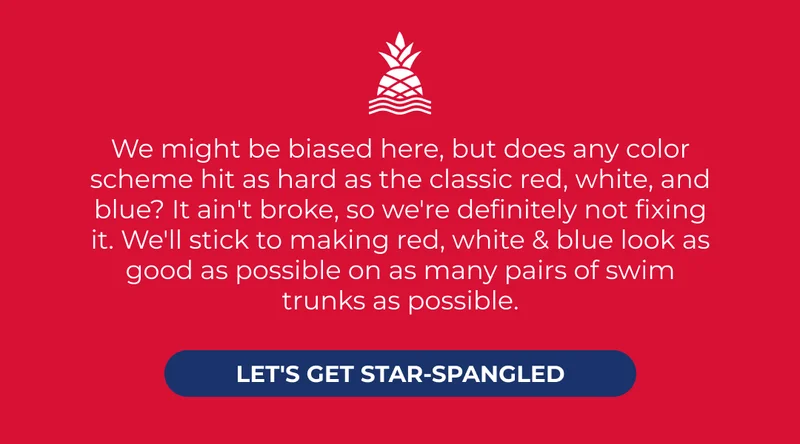 We might be biased here, but does any color scheme hit as hard as the classic red, white, and blue? It ain't broke, so we're definitely not fixing it. We'll stick to making red, white & blue look as good as possible on as many pairs of swim trunks as possible.

LET'S GET STAR-SPANGLED